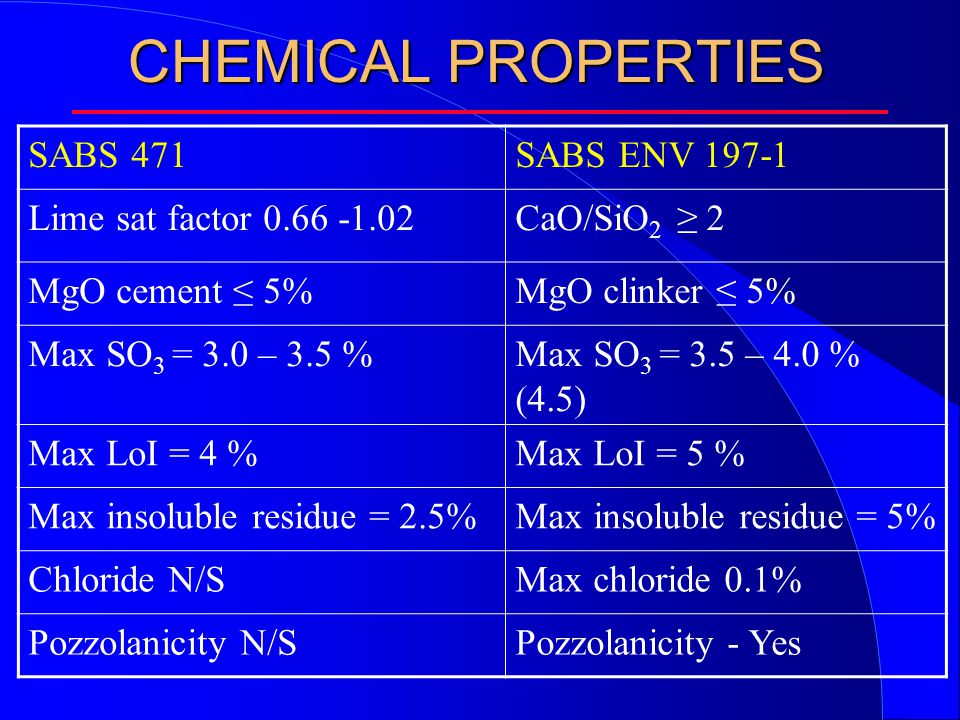 CHEMICAL PROPERTIES

| SABS 471 | SABS ENV 197-1 |
|---|---|
| Lime sat factor 0.66 -1.02 | $CaO/SiO_2 \geq 2$ |
| MgO cement ≤ 5% | MgO clinker ≤ 5% |
| Max $SO_3$ = 3.0 – 3.5 % | Max $SO_3$ = 3.5 – 4.0 % (4.5) |
| Max LoI = 4 % | Max LoI = 5 % |
| Max insoluble residue = 2.5% | Max insoluble residue = 5% |
| Chloride N/S | Max chloride 0.1% |
| Pozzolanicity N/S | Pozzolanicity - Yes |